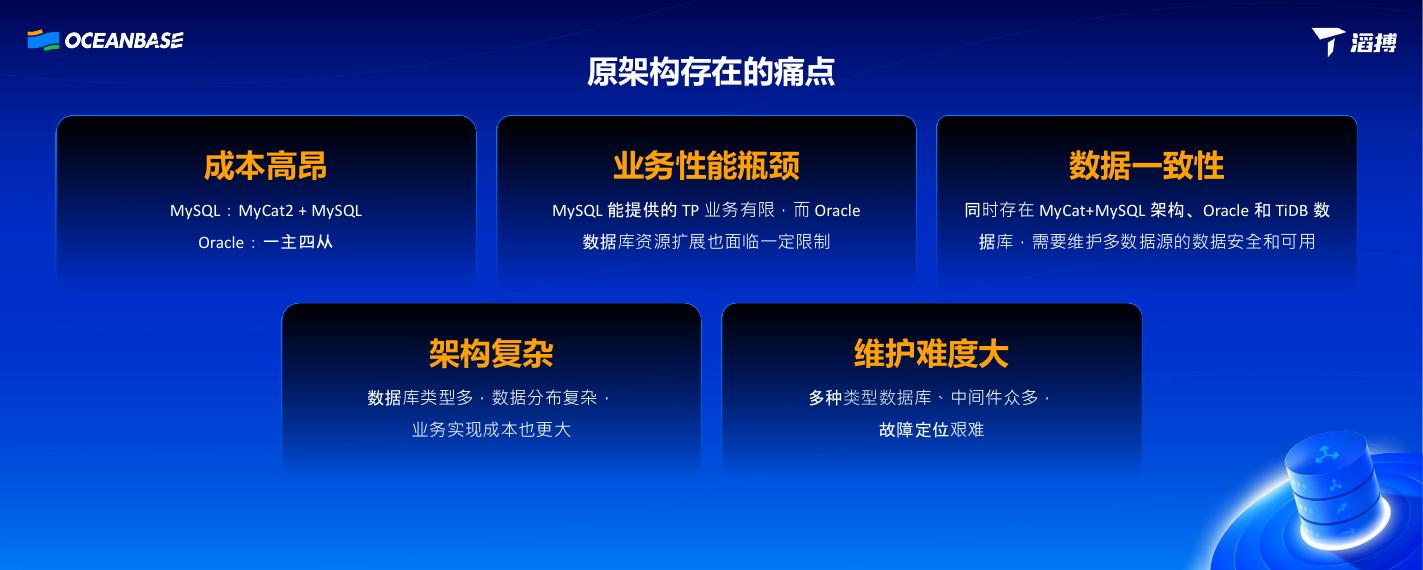 OCEANBASE

滔搏

原架构存在的痛点

成本高昂

MySQL：MyCat2 + MySQL

Oracle：一主四从

业务性能瓶颈

MySQL 能提供的 TP 业务有限，而 Oracle 数据库资源扩展也面临一定限制

数据一致性

同时存在 MyCat+MySQL 架构、Oracle 和 TiDB 数据库，需要维护多数据源的数据安全和可用

架构复杂

数据库类型多，数据分布复杂，业务实现成本也更大

维护难度大

多种类型数据库、中间件众多，故障定位艰难